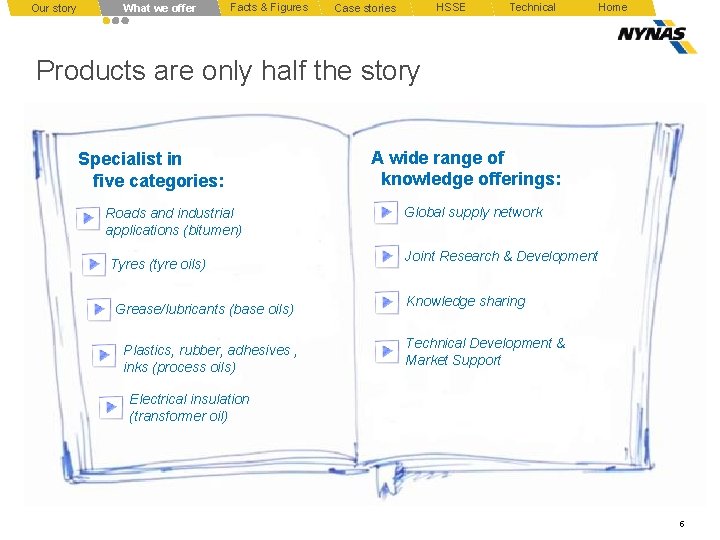 Our story What we offer Facts & Figures Case stories HSSE Technical Home

NYNAS

Products are only half the story

Specialist in five categories:

Roads and industrial applications (bitumen)

Tyres (tyre oils)

Grease/lubricants (base oils)

Plastics, rubber, adhesives , inks (process oils)

Electrical insulation (transformer oil)

A wide range of knowledge offerings:

Global supply network

Joint Research & Development

Knowledge sharing

Technical Development & Market Support

6